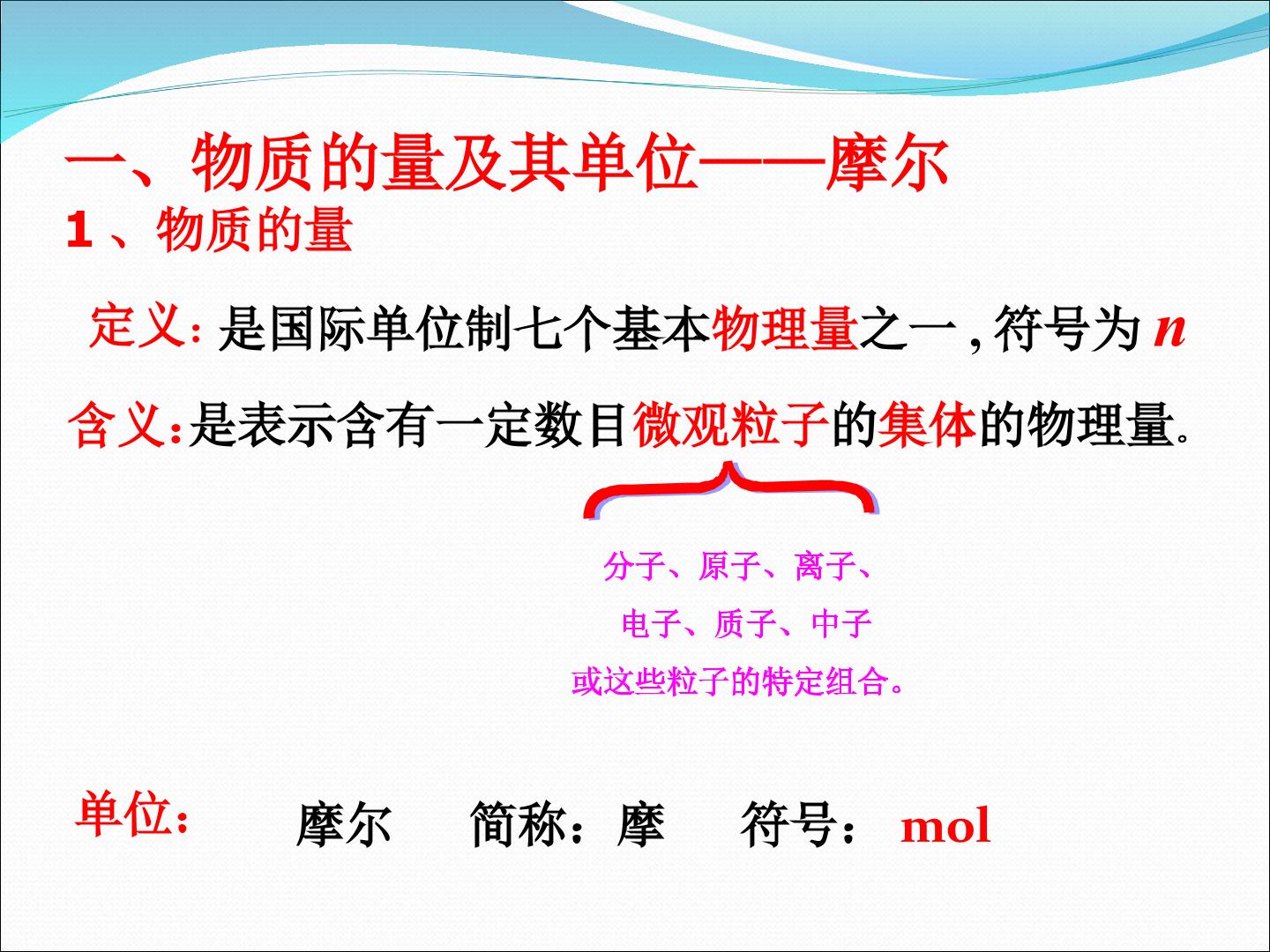 一、物质的量及其单位——摩尔

1、物质的量

定义：是国际单位制七个基本物理量之一，符号为 $n$

含义：是表示含有一定数目微观粒子的集体的物理量。

分子、原子、离子、
电子、质子、中子
或这些粒子的特定组合。

单位： 摩尔 简称：摩 符号： mol